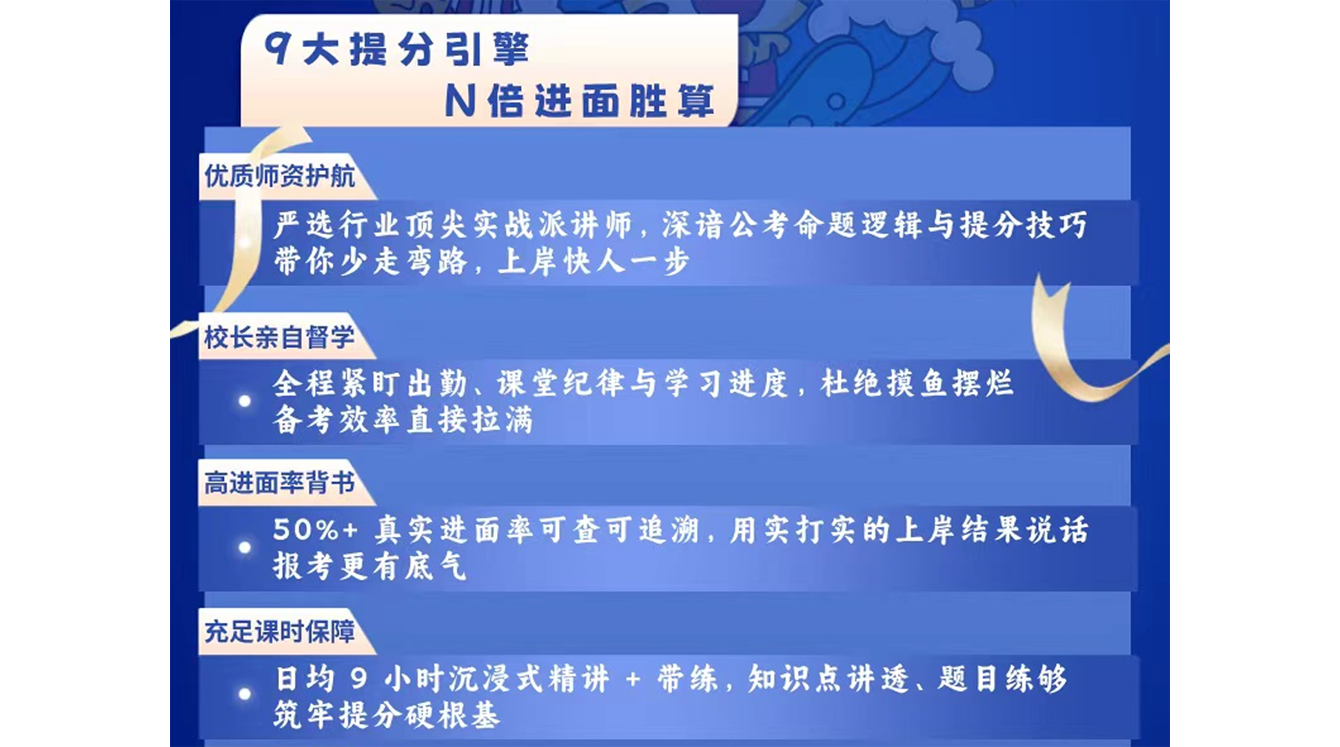 9大提分引擎
N倍进面胜算

优质师资护航

严选行业顶尖实战派讲师，深谙公考命题逻辑与提分技巧
带你少走弯路，上岸快人一步

校长亲自督学

全程紧盯出勤、课堂纪律与学习进度，杜绝摸鱼摆烂
备考效率直接拉满

高进面率背书

50%+ 真实进面率可查可追溯，用实打实的上岸结果说话
报考更有底气

充足课时保障

日均 9 小时沉浸式精讲 + 带练，知识点讲透、题目练够
筑牢提分硬根基